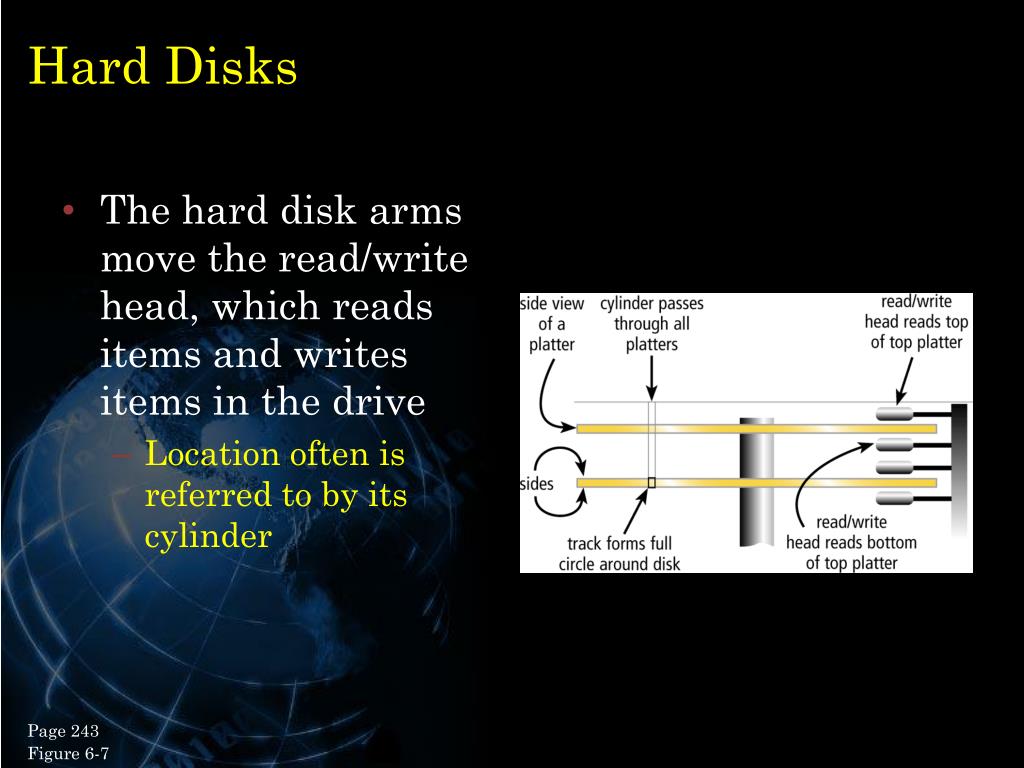 Hard Disks

• The hard disk arms move the read/write head, which reads items and writes items in the drive
– Location often is referred to by its cylinder

side view of a platter

cylinder passes through all platters

read/write head reads top of top platter

sides

track forms full circle around disk

read/write head reads bottom of top platter

Page 243
Figure 6-7